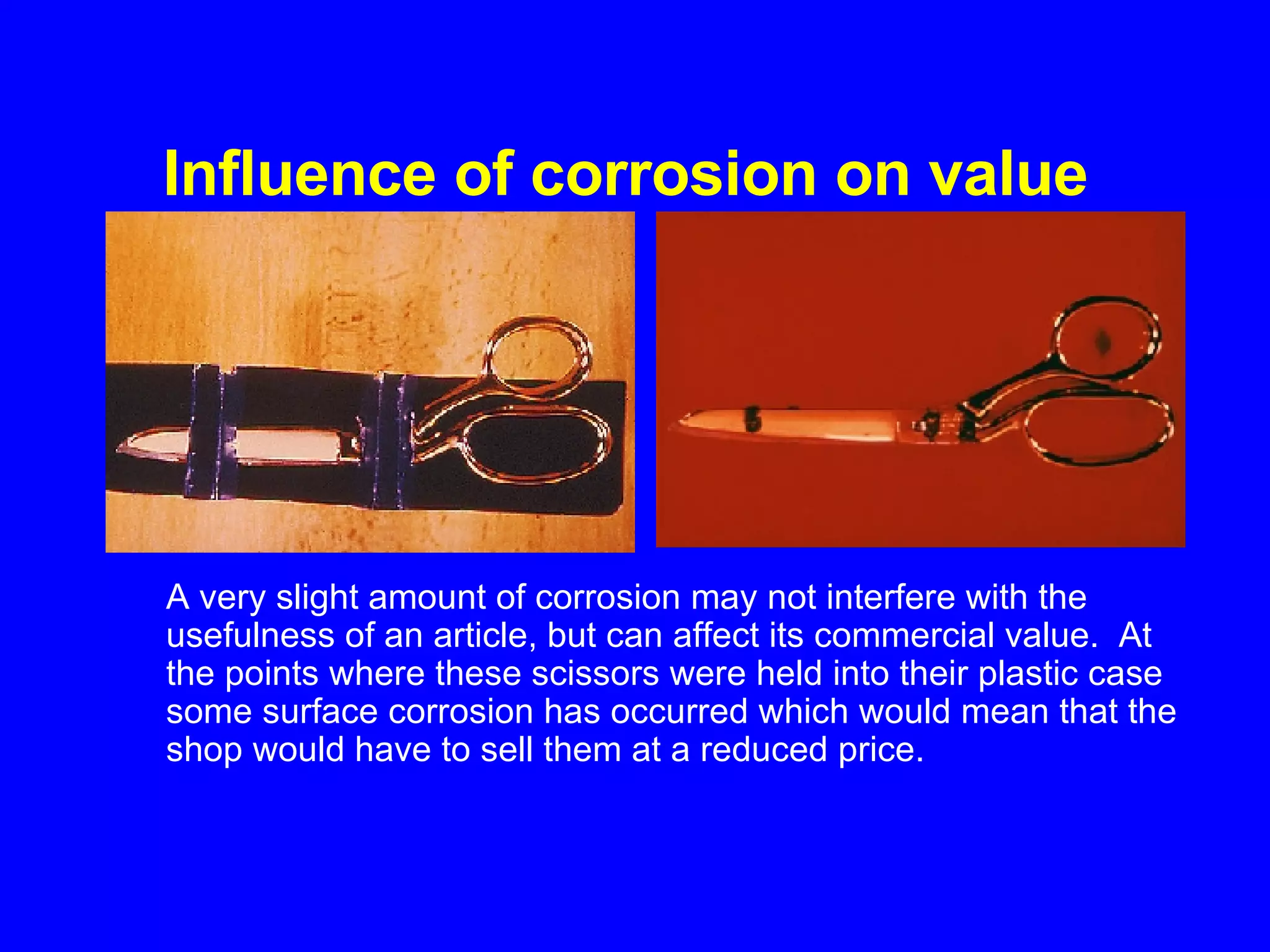 Influence of corrosion on value

A very slight amount of corrosion may not interfere with the usefulness of an article, but can affect its commercial value. At the points where these scissors were held into their plastic case some surface corrosion has occurred which would mean that the shop would have to sell them at a reduced price.